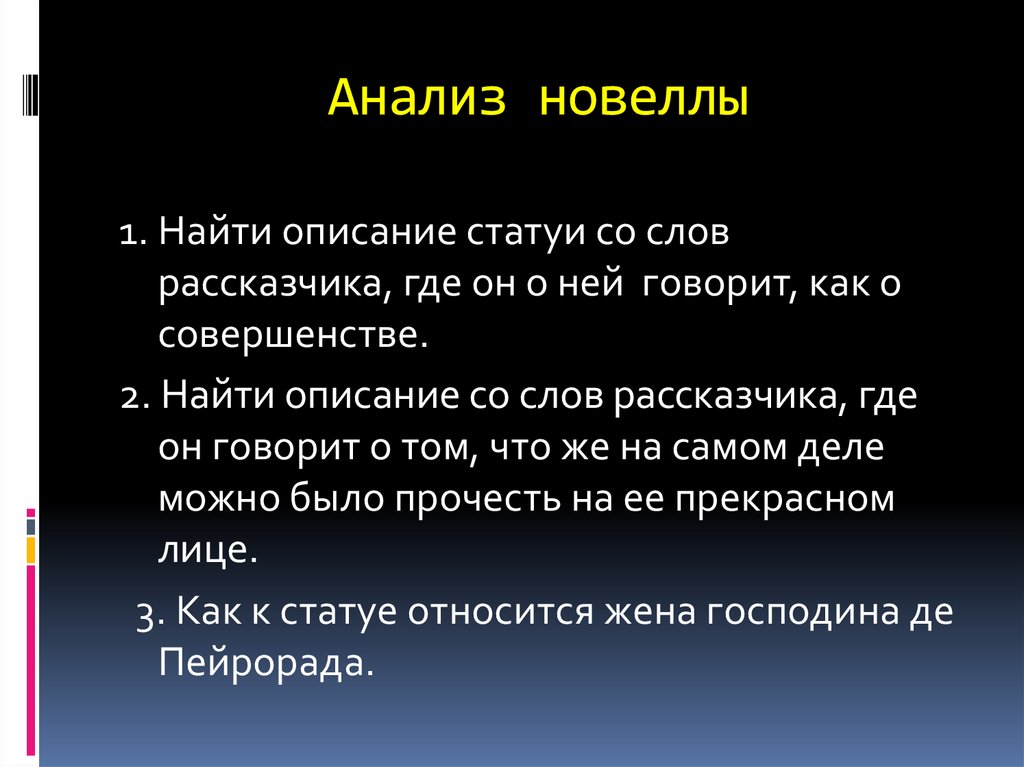 Анализ новеллы

1. Найти описание статуи со слов рассказчика, где он о ней говорит, как о совершенстве.

2. Найти описание со слов рассказчика, где он говорит о том, что же на самом деле можно было прочесть на ее прекрасном лице.

3. Как к статуе относится жена господина де Пейрорада.